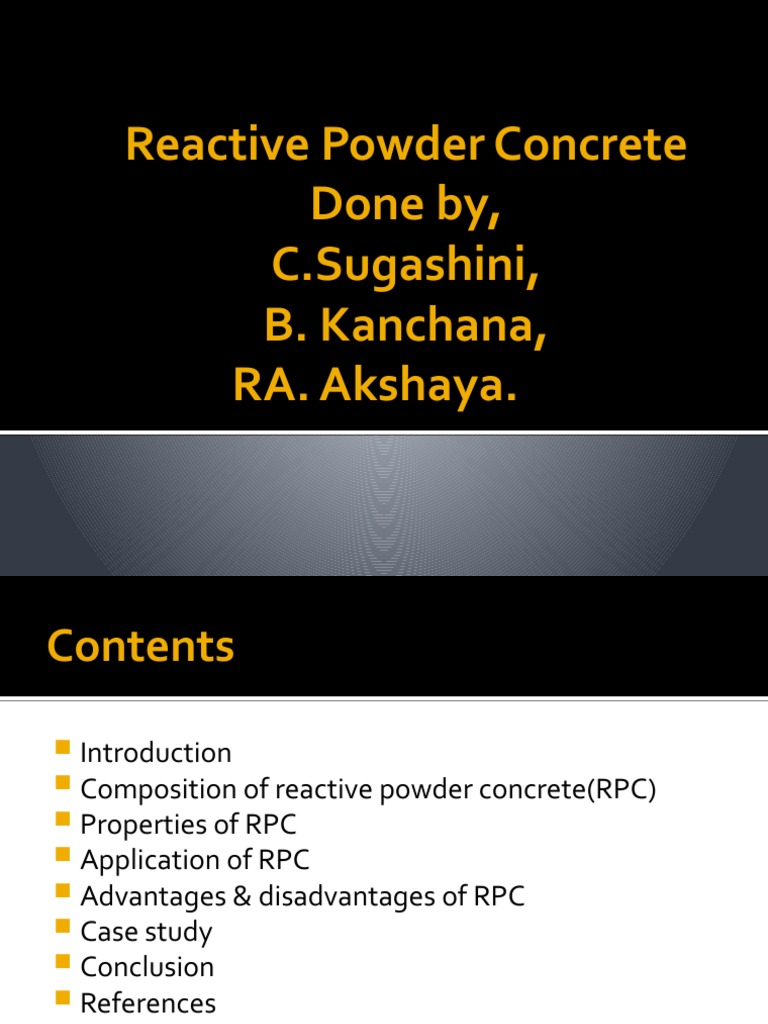 Reactive Powder Concrete
Done by,
C.Sugashini,
B. Kanchana,
RA. Akshaya.

Contents

- Introduction
- Composition of reactive powder concrete(RPC)
- Properties of RPC
- Application of RPC
- Advantages & disadvantages of RPC
- Case study
- Conclusion
- References